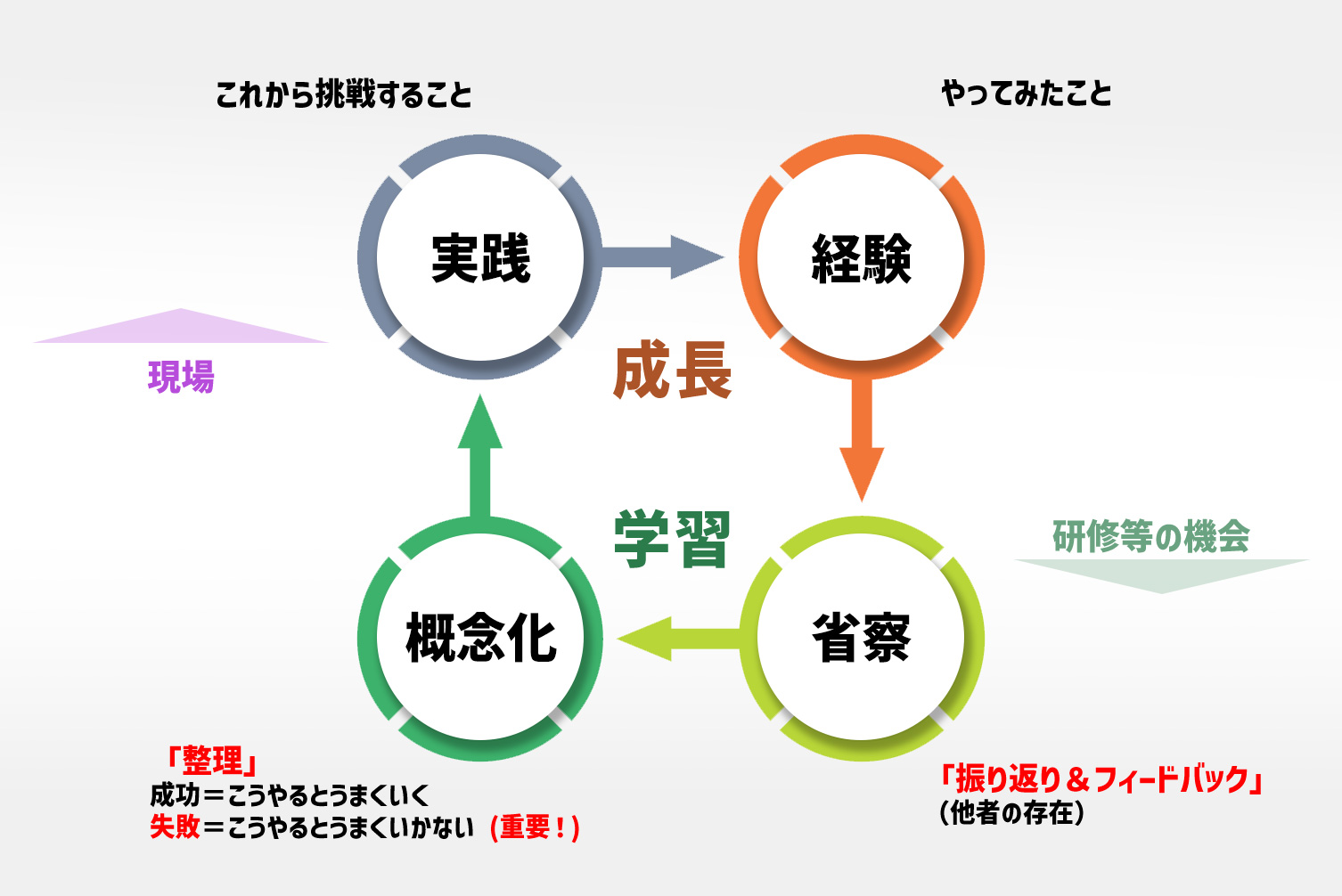 これから挑戦すること

やってみたこと

実践

経験

現場

成長

学習

研修等の機会

概念化

省察

「整理」
成功＝こうやるとうまくいく
失敗＝こうやるとうまくいかない（重要！）

「振り返り＆フィードバック」
（他者の存在）